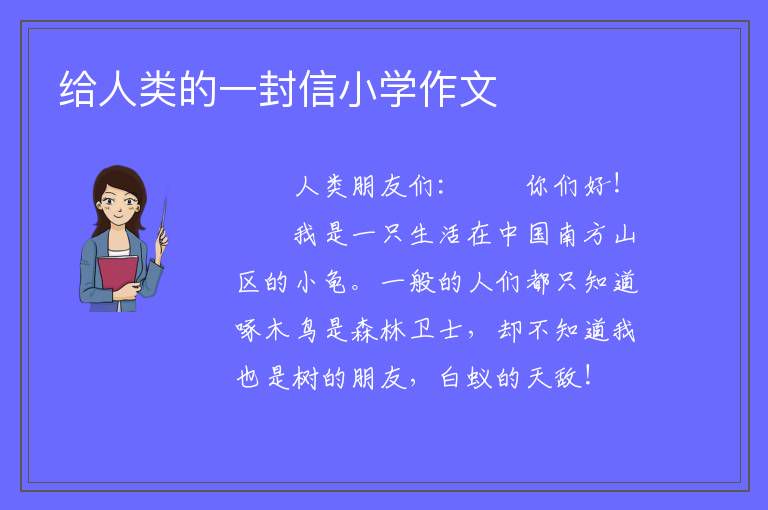 给人类的一封信小学作文

人类朋友们：　　你们好！

我是一只生活在中国南方山区的小龟。一般的人们都只知道啄木鸟是森林卫士，却不知道我也是树的朋友，白蚁的天敌！